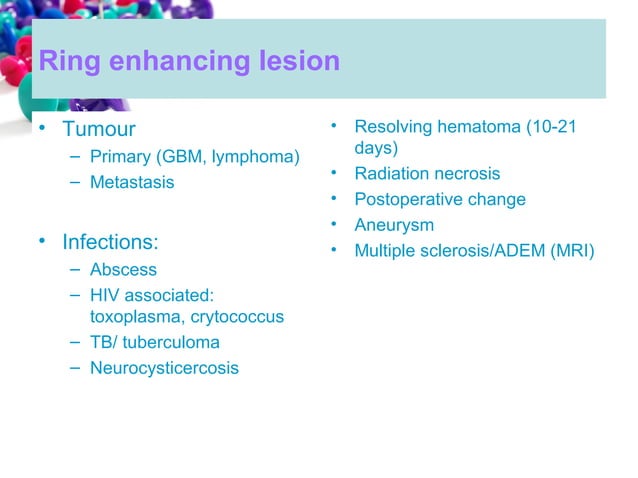 Ring enhancing lesion

• Tumour
– Primary (GBM, lymphoma)
– Metastasis

• Infections:
– Abscess
– HIV associated: toxoplasma, crytococcus
– TB/ tuberculoma
– Neurocysticercosis

• Resolving hematoma (10-21 days)
• Radiation necrosis
• Postoperative change
• Aneurysm
• Multiple sclerosis/ADEM (MRI)